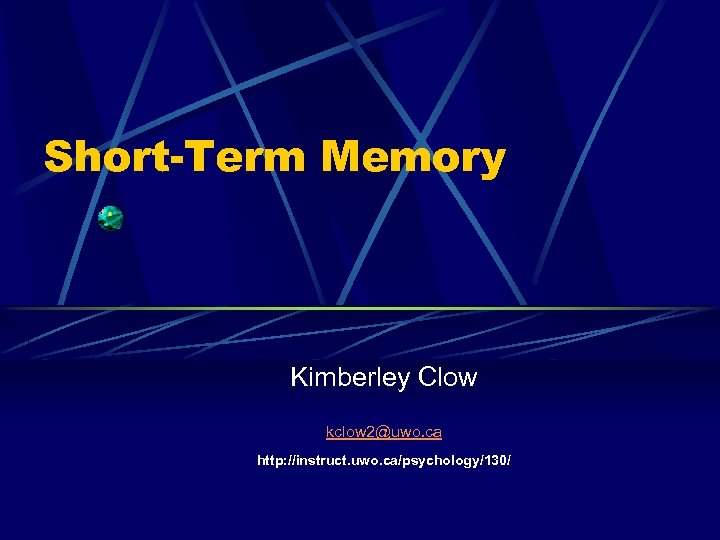 Short-Term Memory

Kimberley Clow

kclow2@uwo.ca

http://instruct.uwo.ca/psychology/130/